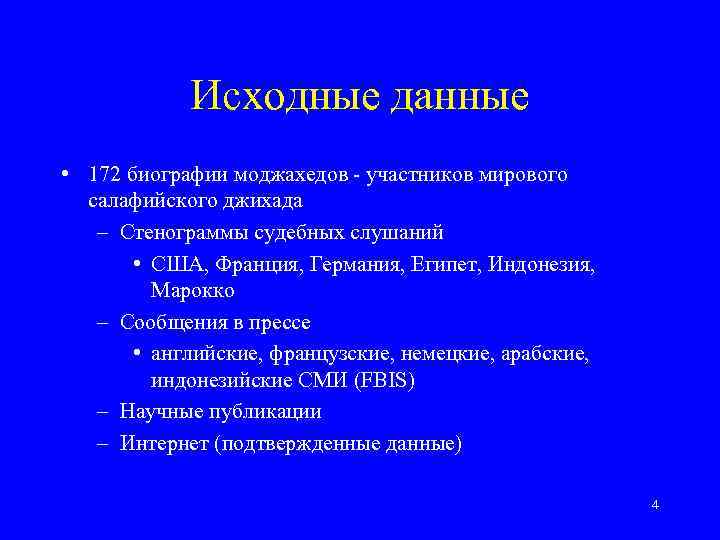 Исходные данные

• 172 биографии моджахедов - участников мирового салафийского джихада
– Стенограммы судебных слушаний
• США, Франция, Германия, Египет, Индонезия, Марокко
– Сообщения в прессе
• английские, французские, немецкие, арабские, индонезийские СМИ (FBIS)
– Научные публикации
– Интернет (подтвержденные данные)

4